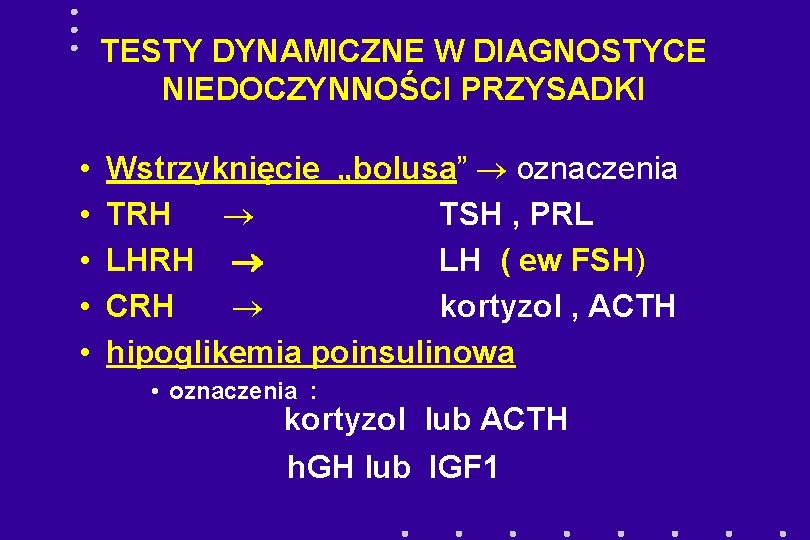 TESTY DYNAMICZNE W DIAGNOSTYCE NIEDOCZYNNOŚCI PRZYSADKI

• Wstrzyknięcie „bolusa” → oznaczenia
• TRH → TSH , PRL
• LHRH → LH ( ew FSH)
• CRH → kortyzol , ACTH
• hipoglikemia poinsulinowa
• oznaczenia :
kortyzol lub ACTH
hGH lub IGF1